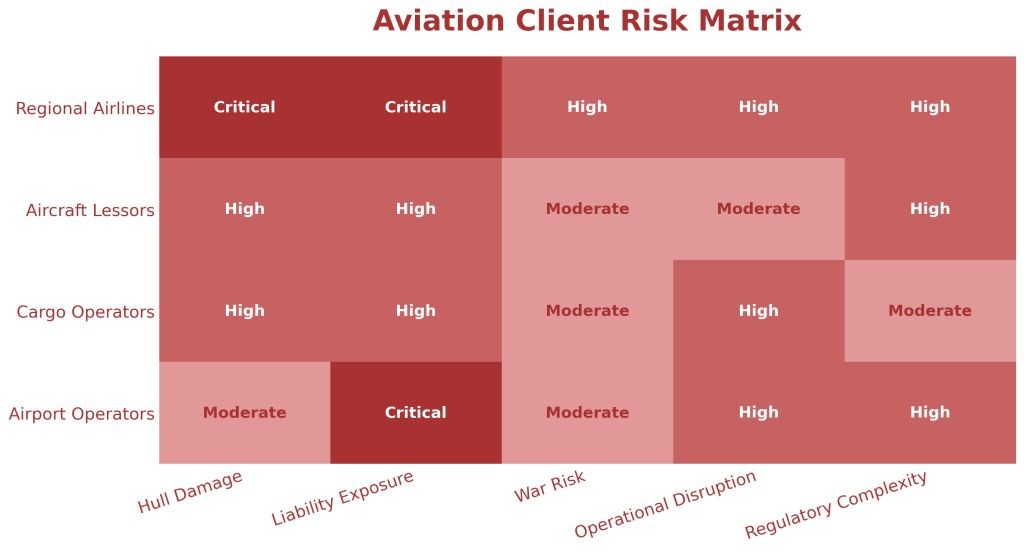 Aviation Client Risk Matrix

|  | Hull Damage | Liability Exposure | War Risk | Operational Disruption | Regulatory Complexity |
|---|---|---|---|---|---|
| Regional Airlines | Critical | Critical | High | High | High |
| Aircraft Lessors | High | High | Moderate | Moderate | High |
| Cargo Operators | High | High | Moderate | High | Moderate |
| Airport Operators | Moderate | Critical | Moderate | High | High |